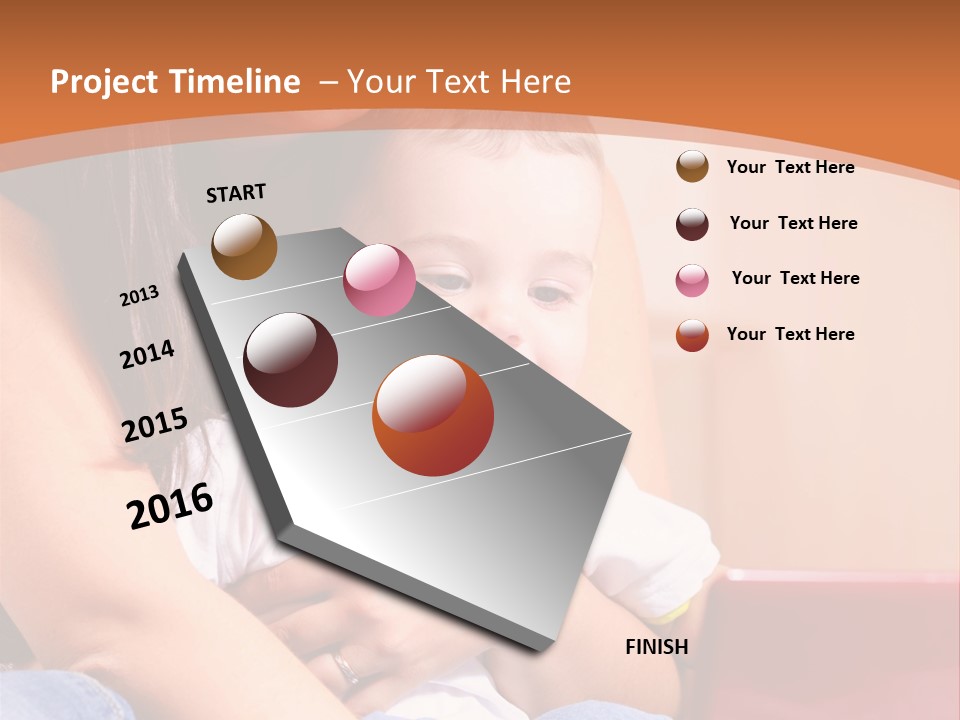 Project Timeline – Your Text Here

START

2013

2014

2015

2016

FINISH

Your Text Here

Your Text Here

Your Text Here

Your Text Here